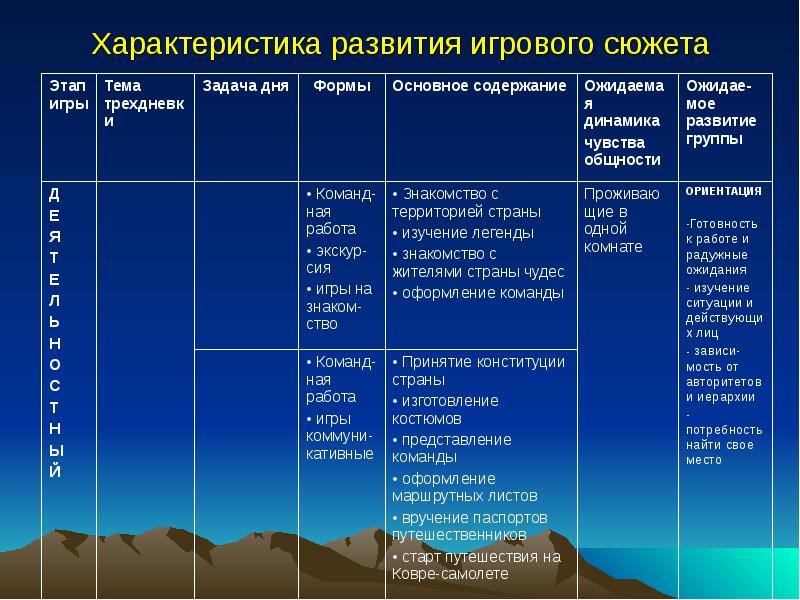 Характеристика развития игрового сюжета

| Этап игры | Тема трехдневки | Задача дня | Формы | Основное содержание | Ожидаемая динамика чувства общности | Ожидаемое развитие группы |
|---|---|---|---|---|---|---|
| ДЕЯТЕЛЬНОСТНЫЙ | | | • Командная работа • экскурсия • игры на знакомство | • Знакомство с территорией страны • изучение легенды • знакомство с жителями страны чудес • оформление команды | Проживающие в одной комнате | ОРИЕНТАЦИЯ -Готовность к работе и радужные ожидания - изучение ситуации и действующих лиц - зависимость от авторитетов и иерархии - потребность найти свое место |
| | | | • Командная работа • игры коммуникативные | • Принятие конституции страны • изготовление костюмов • представление команды • оформление маршрутных листов • вручение паспортов путешественников • старт путешествия на Ковре-самолете | | |